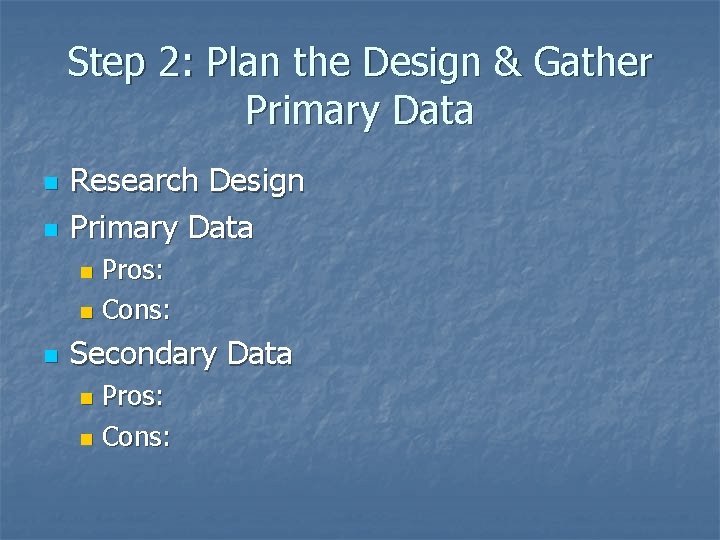 Step 2: Plan the Design & Gather Primary Data

- Research Design
- Primary Data
  - Pros:
  - Cons:
- Secondary Data
  - Pros:
  - Cons: